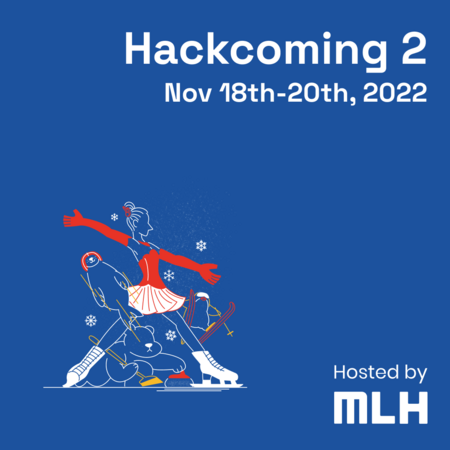 Hackcoming 2
Nov 18th-20th, 2022

Hosted by
MLH